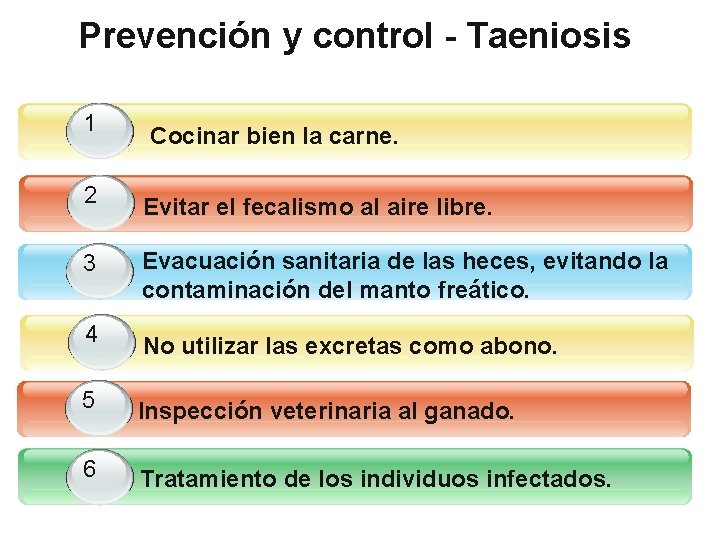 Prevención y control - Taeniosis

1 Cocinar bien la carne.

2 Evitar el fecalismo al aire libre.

3 Evacuación sanitaria de las heces, evitando la contaminación del manto freático.

4 No utilizar las excretas como abono.

5 Inspección veterinaria al ganado.

6 Tratamiento de los individuos infectados.